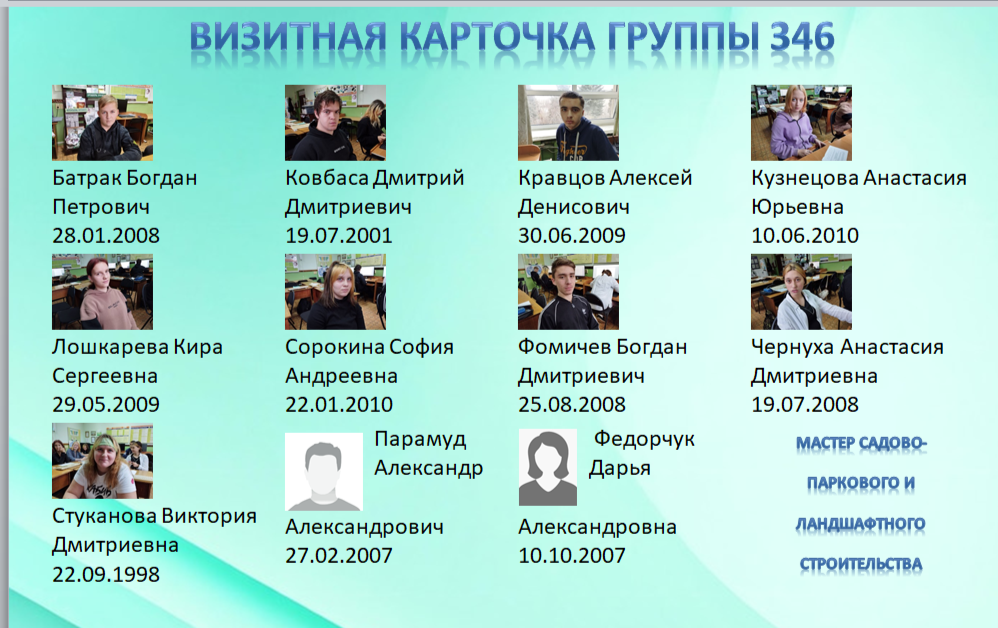 ВИЗИТНАЯ КАРТОЧКА ГРУППЫ 346

Батрак Богдан Петрович 28.01.2008

Ковбаса Дмитрий Дмитриевич 19.07.2001

Кравцов Алексей Денисович 30.06.2009

Кузнецова Анастасия Юрьевна 10.06.2010

Лошкарева Кира Сергеевна 29.05.2009

Сорокина София Андреевна 22.01.2010

Фомичев Богдан Дмитриевич 25.08.2008

Чернуха Анастасия Дмитриевна 19.07.2008

Стуканова Виктория Дмитриевна 22.09.1998

Парамуд Александр Александрович 27.02.2007

Федорчук Дарья Александровна 10.10.2007

МАСТЕР САДОВО-ПАРКОВОГО И ЛАНДШАФТНОГО СТРОИТЕЛЬСТВА